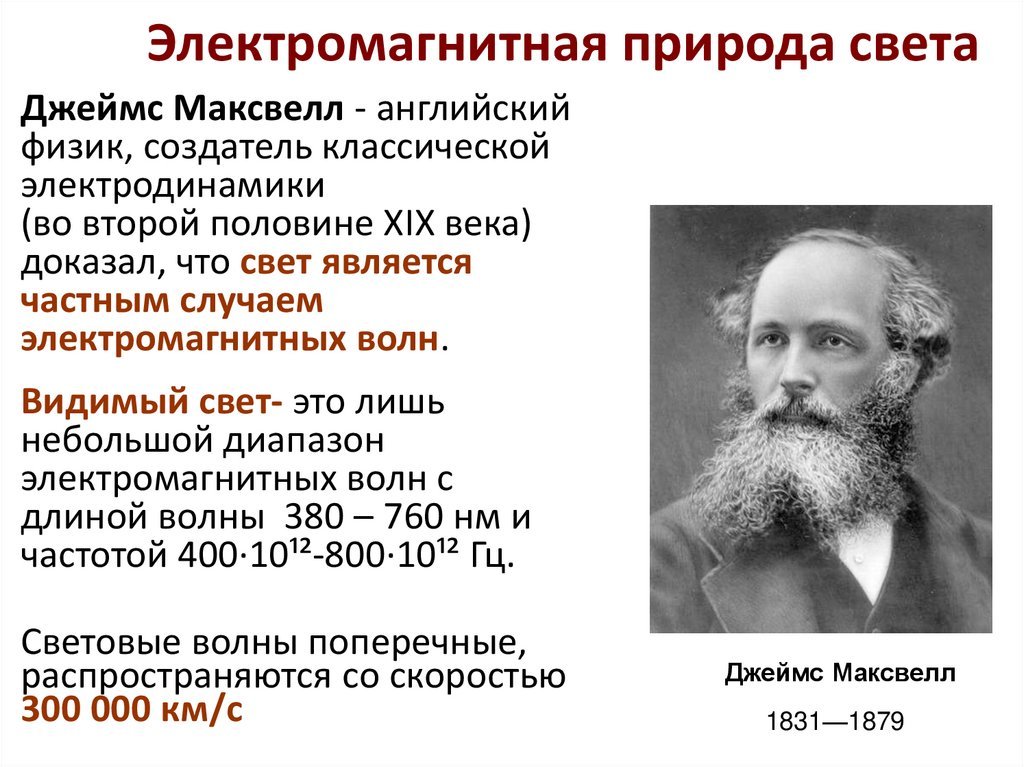 Электромагнитная природа света

Джеймс Максвелл - английский физик, создатель классической электродинамики (во второй половине XIX века) доказал, что свет является частным случаем электромагнитных волн.

Видимый свет- это лишь небольшой диапазон электромагнитных волн с длиной волны 380 – 760 нм и частотой $400 \cdot 10^{12}$-$800 \cdot 10^{12}$ Гц.

Световые волны поперечные, распространяются со скоростью 300 000 км/с

Джеймс Максвелл

1831—1879